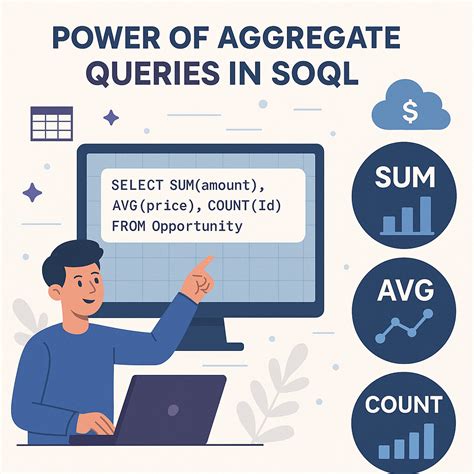 POWER OF AGGREGATE QUERIES IN SOQL

$

SELECT SUM(amount), AVG(price), COUNT(Id) FROM Opportunity

SUM

AVG

COUNT